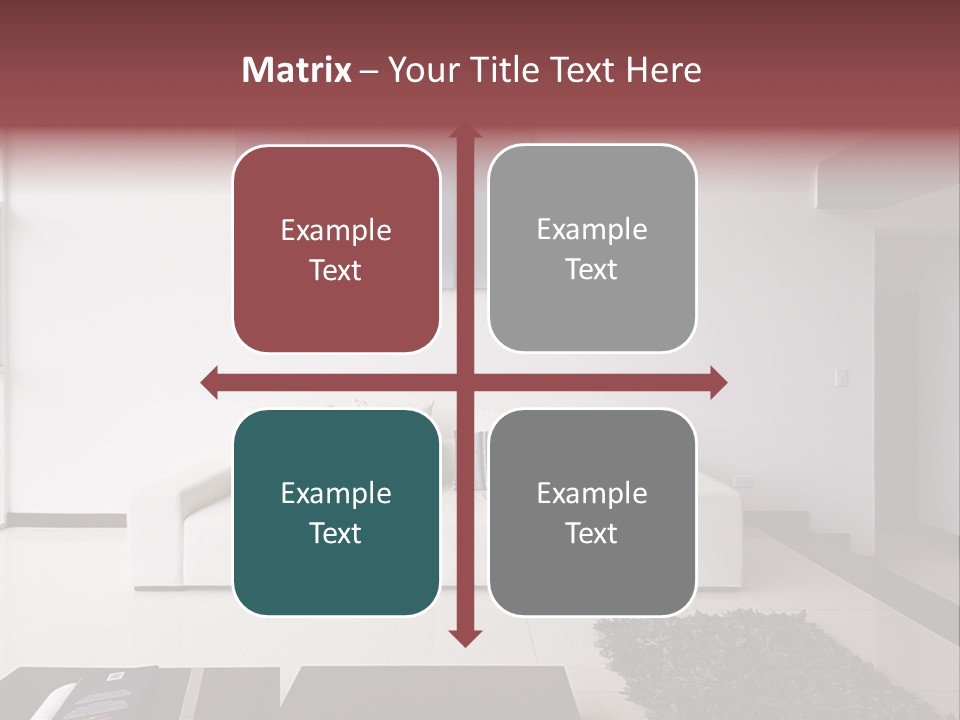 Matrix – Your Title Text Here

Example Text

Example Text

Example Text

Example Text